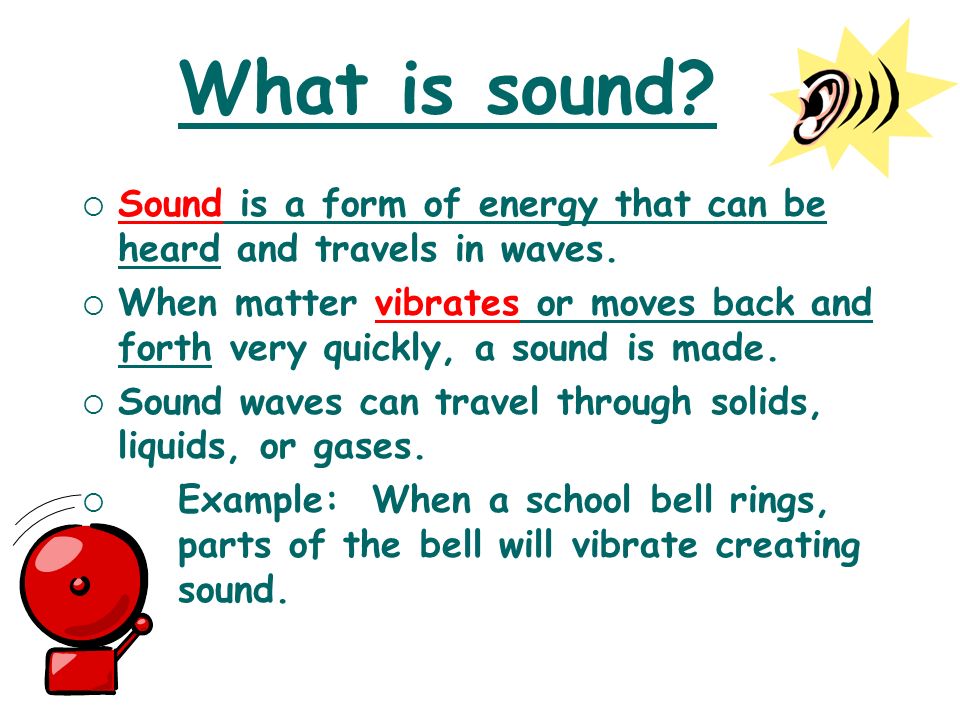 What is sound?

○ Sound is a form of energy that can be heard and travels in waves.

○ When matter vibrates or moves back and forth very quickly, a sound is made.

○ Sound waves can travel through solids, liquids, or gases.

○ Example: When a school bell rings, parts of the bell will vibrate creating sound.